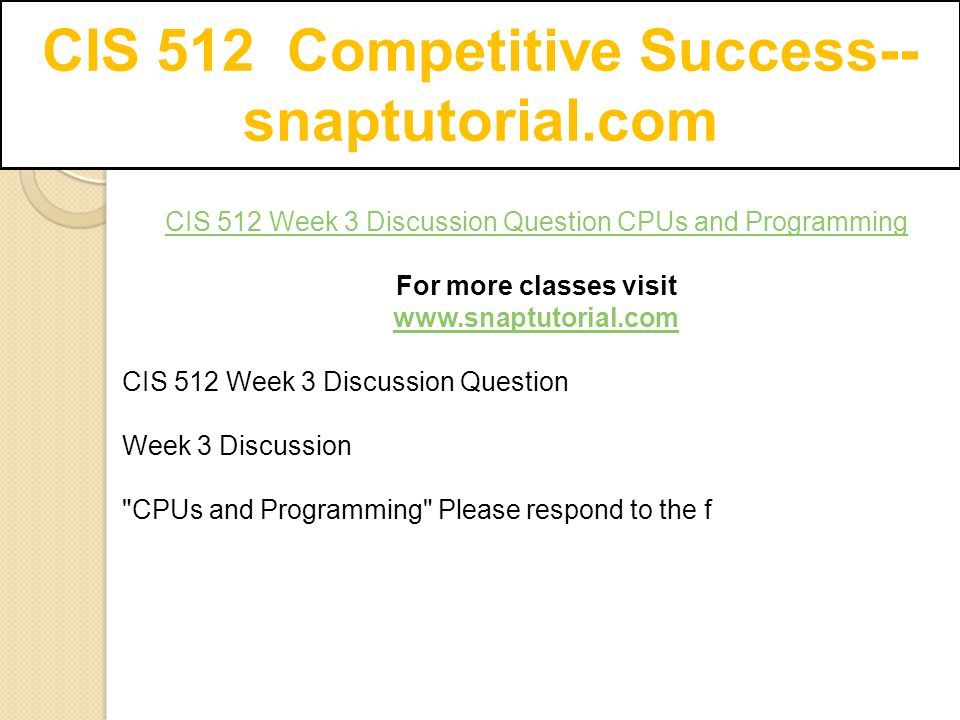 CIS 512 Competitive Success--snaptutorial.com

CIS 512 Week 3 Discussion Question CPUs and Programming

For more classes visit
www.snaptutorial.com

CIS 512 Week 3 Discussion Question

Week 3 Discussion

"CPUs and Programming" Please respond to the f